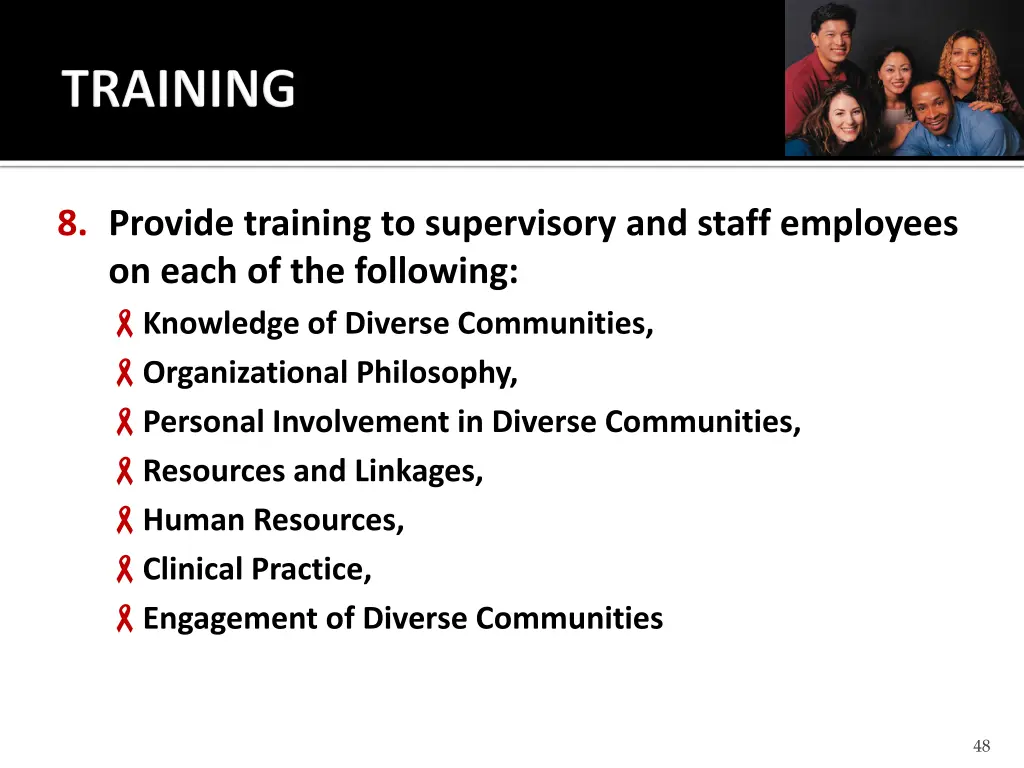 TRAINING

8. Provide training to supervisory and staff employees on each of the following:

Knowledge of Diverse Communities,
Organizational Philosophy,
Personal Involvement in Diverse Communities,
Resources and Linkages,
Human Resources,
Clinical Practice,
Engagement of Diverse Communities

48